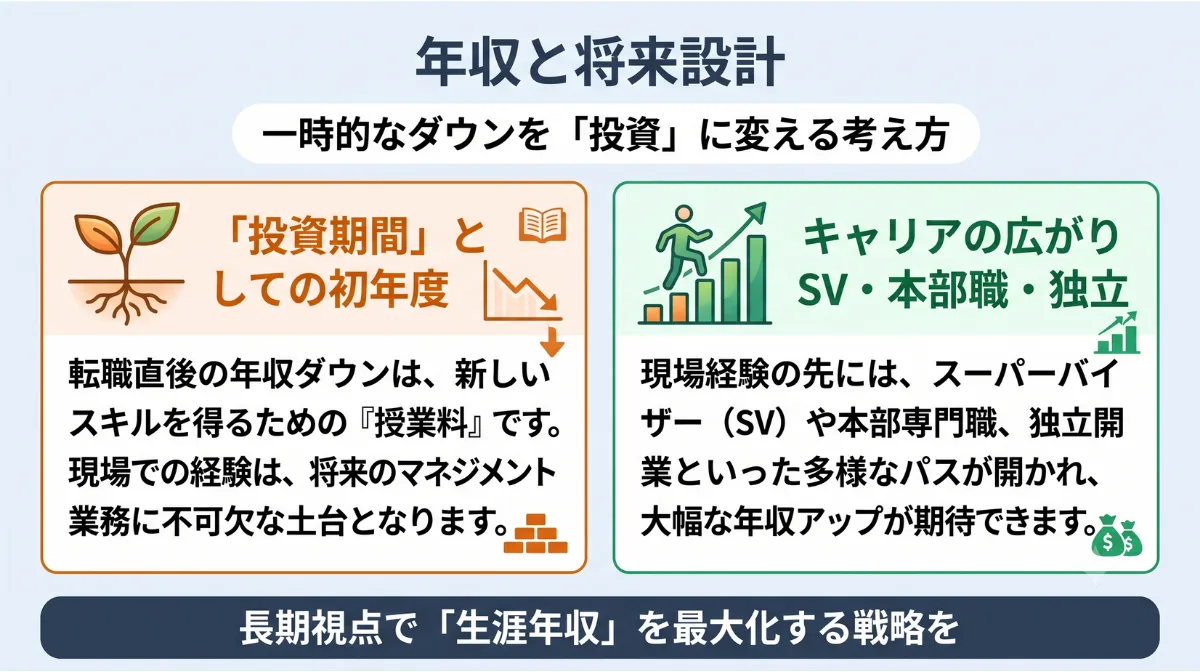 年収と将来設計

一時的なダウンを「投資」に変える考え方

「投資期間」としての初年度

転職直後の年収ダウンは、新しいスキルを得るための『授業料』です。現場での経験は、将来のマネジメント業務に不可欠な土台となります。

キャリアの広がり SV・本部職・独立

現場経験の先には、スーパーバイザー（SV）や本部専門職、独立開業といった多様なパスが開かれ、大幅な年収アップが期待できます。

長期視点で「生涯年収」を最大化する戦略を